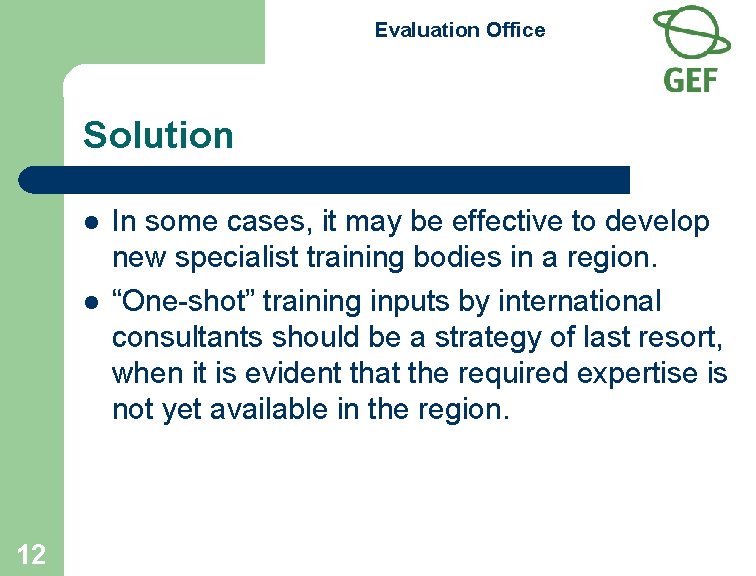 Evaluation Office

GEF

Solution

- In some cases, it may be effective to develop new specialist training bodies in a region.
- “One-shot” training inputs by international consultants should be a strategy of last resort, when it is evident that the required expertise is not yet available in the region.

12